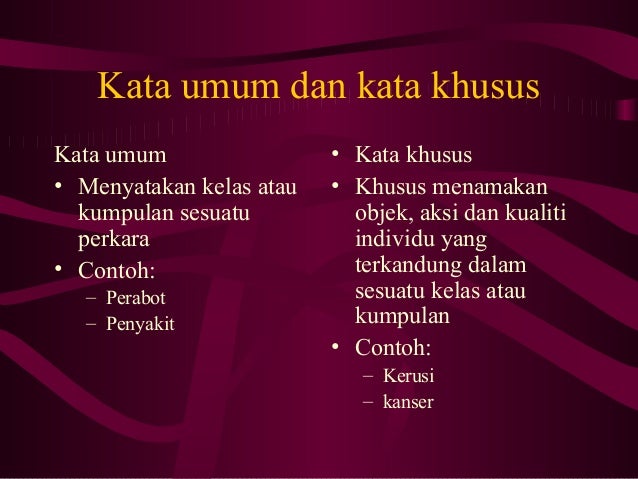 Kata umum dan kata khusus

Kata umum
• Menyatakan kelas atau kumpulan sesuatu perkara
• Contoh:
– Perabot
– Penyakit

• Kata khusus
• Khusus menamakan objek, aksi dan kualiti individu yang terkandung dalam sesuatu kelas atau kumpulan
• Contoh:
– Kerusi
– kanser